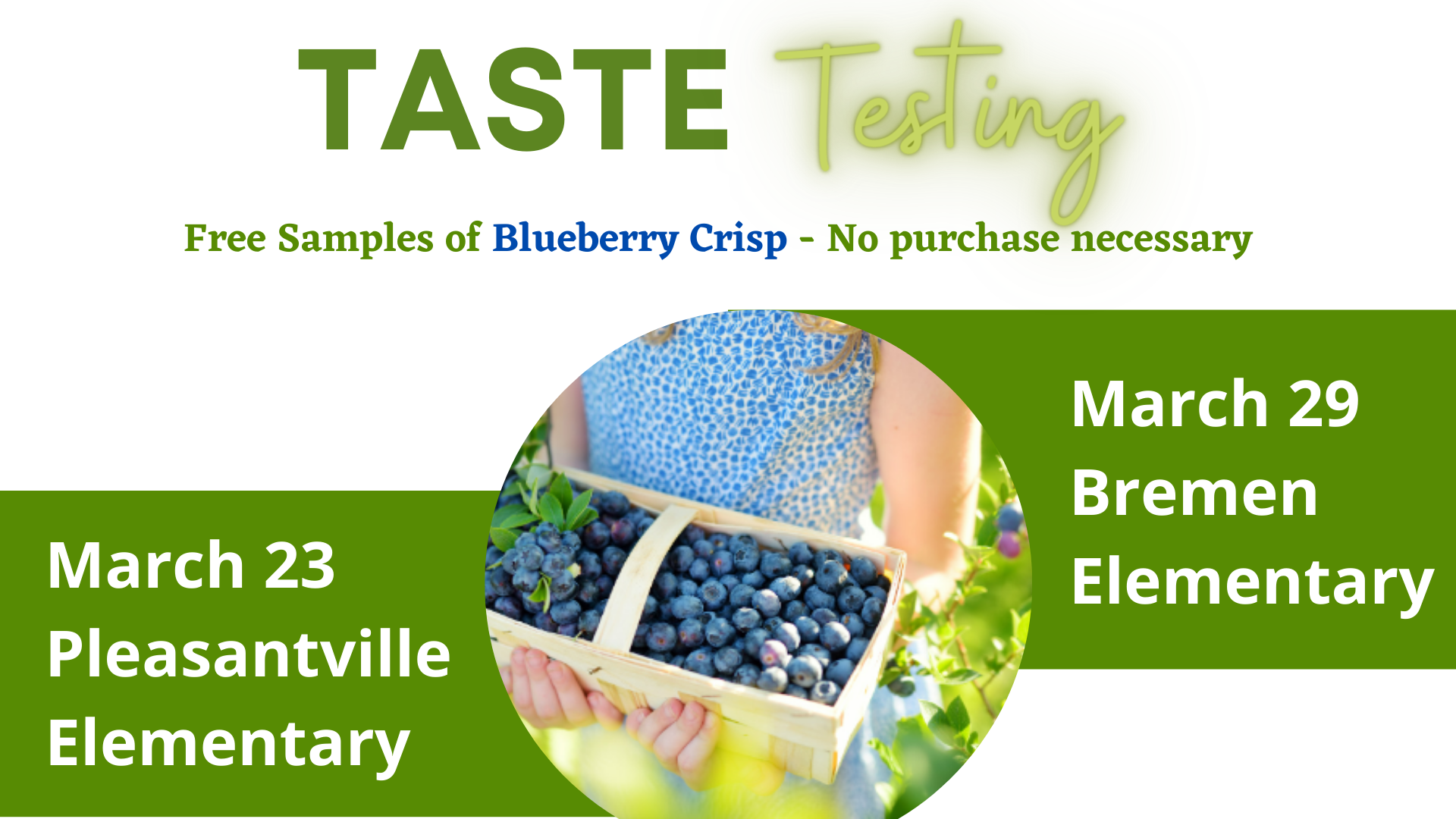 TASTE Testing

Free Samples of Blueberry Crisp - No purchase necessary

March 23
Pleasantville
Elementary

March 29
Bremen
Elementary